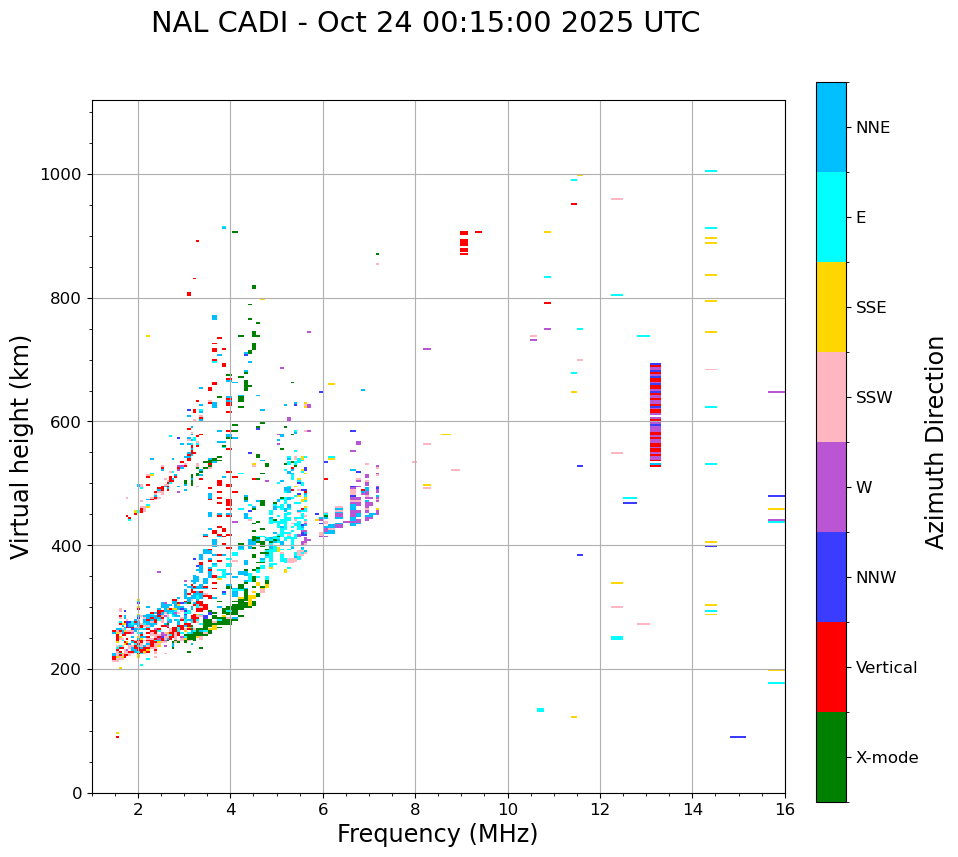 NAL CADI - Oct 24 00:15:00 2025 UTC

Virtual height (km)

1000
800
600
400
200
0

2
4
6
8
10
12
14
16

Frequency (MHz)

NNE
E
SSE
SSW
W
NNW
Vertical
X-mode

Azimuth Direction